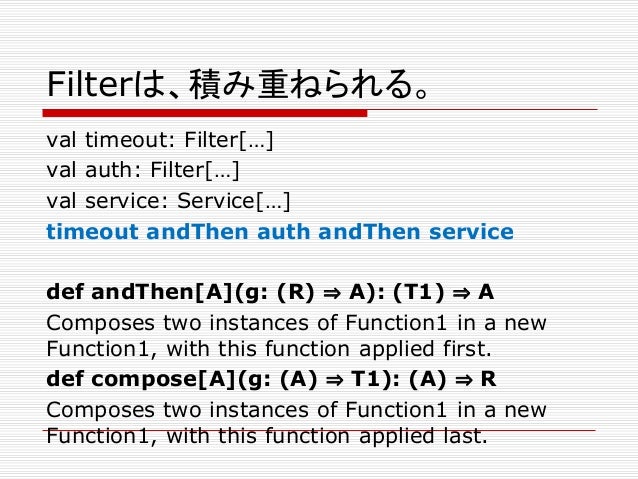 Filterは、積み重ねられる。

val timeout: Filter[…]
val auth: Filter[…]
val service: Service[…]
timeout andThen auth andThen service

def andThen[A](g: (R) ⇒ A): (T1) ⇒ A
Composes two instances of Function1 in a new Function1, with this function applied first.
def compose[A](g: (A) ⇒ T1): (A) ⇒ R
Composes two instances of Function1 in a new Function1, with this function applied last.